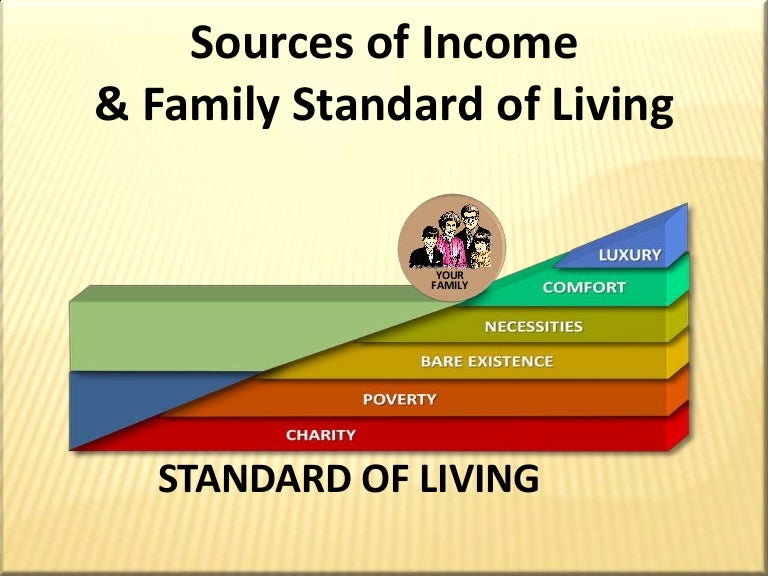 Sources of Income
& Family Standard of Living

YOUR FAMILY

LUXURY

COMFORT

NECESSITIES

BARE EXISTENCE

POVERTY

CHARITY

STANDARD OF LIVING